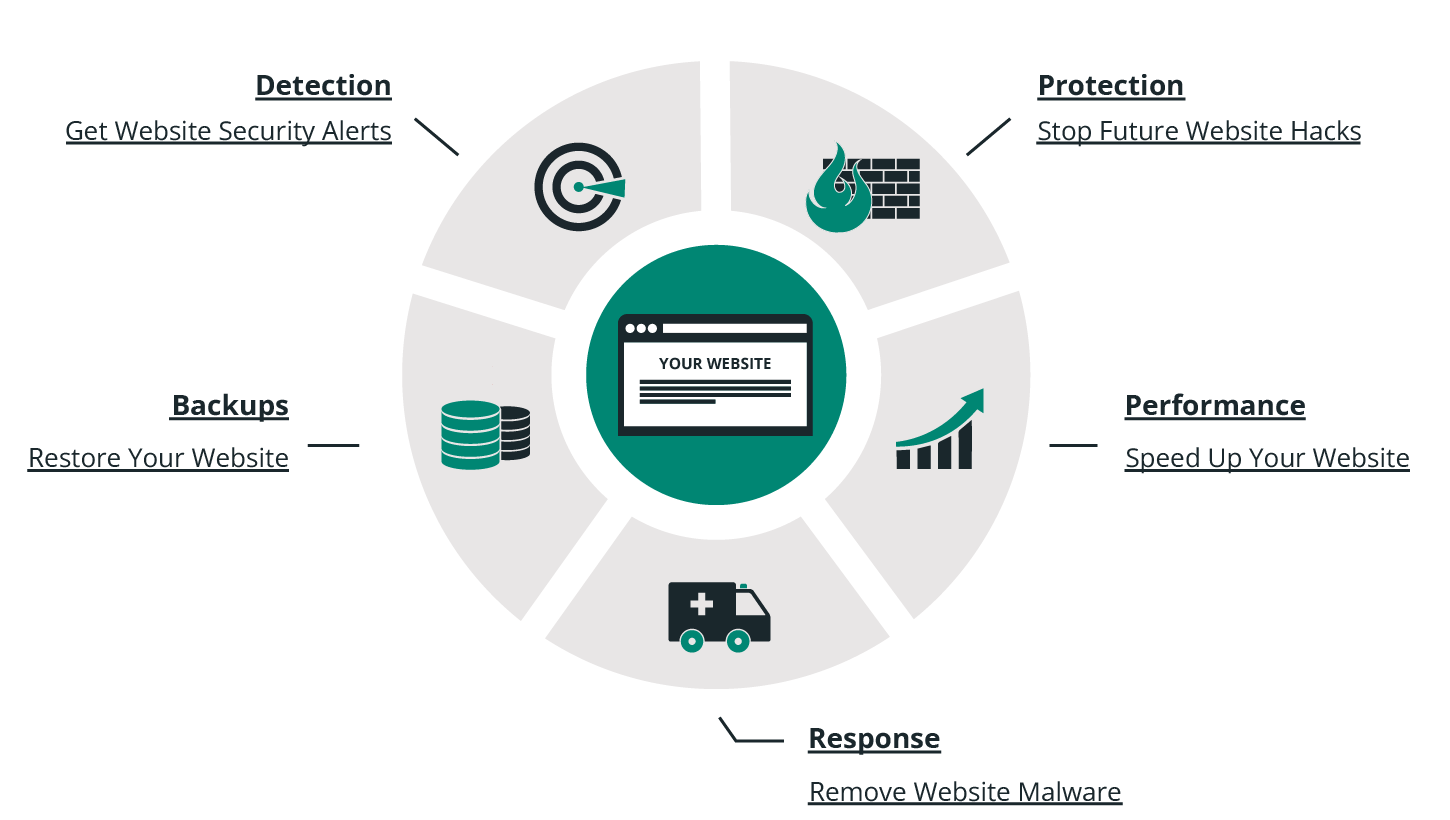 Detection
Get Website Security Alerts

Protection
Stop Future Website Hacks

YOUR WEBSITE

Backups
Restore Your Website

Performance
Speed Up Your Website

Response
Remove Website Malware